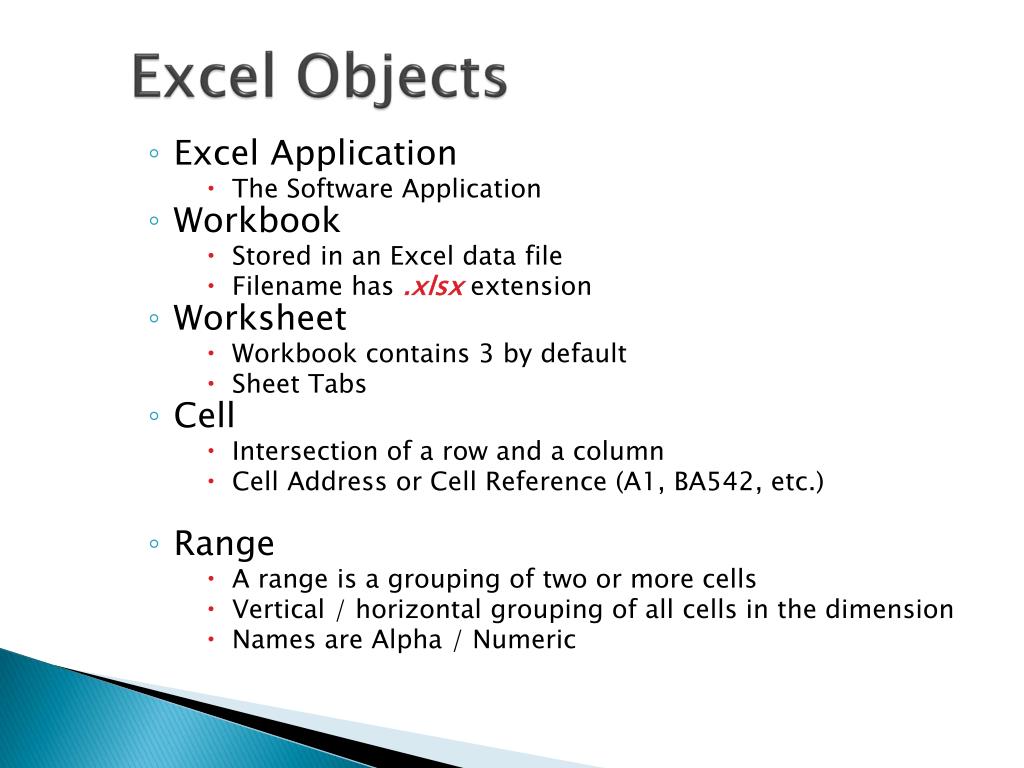 Excel Objects

◦ Excel Application
  • The Software Application
◦ Workbook
  • Stored in an Excel data file
  • Filename has .xlsx extension
◦ Worksheet
  • Workbook contains 3 by default
  • Sheet Tabs
◦ Cell
  • Intersection of a row and a column
  • Cell Address or Cell Reference (A1, BA542, etc.)

◦ Range
  • A range is a grouping of two or more cells
  • Vertical / horizontal grouping of all cells in the dimension
  • Names are Alpha / Numeric